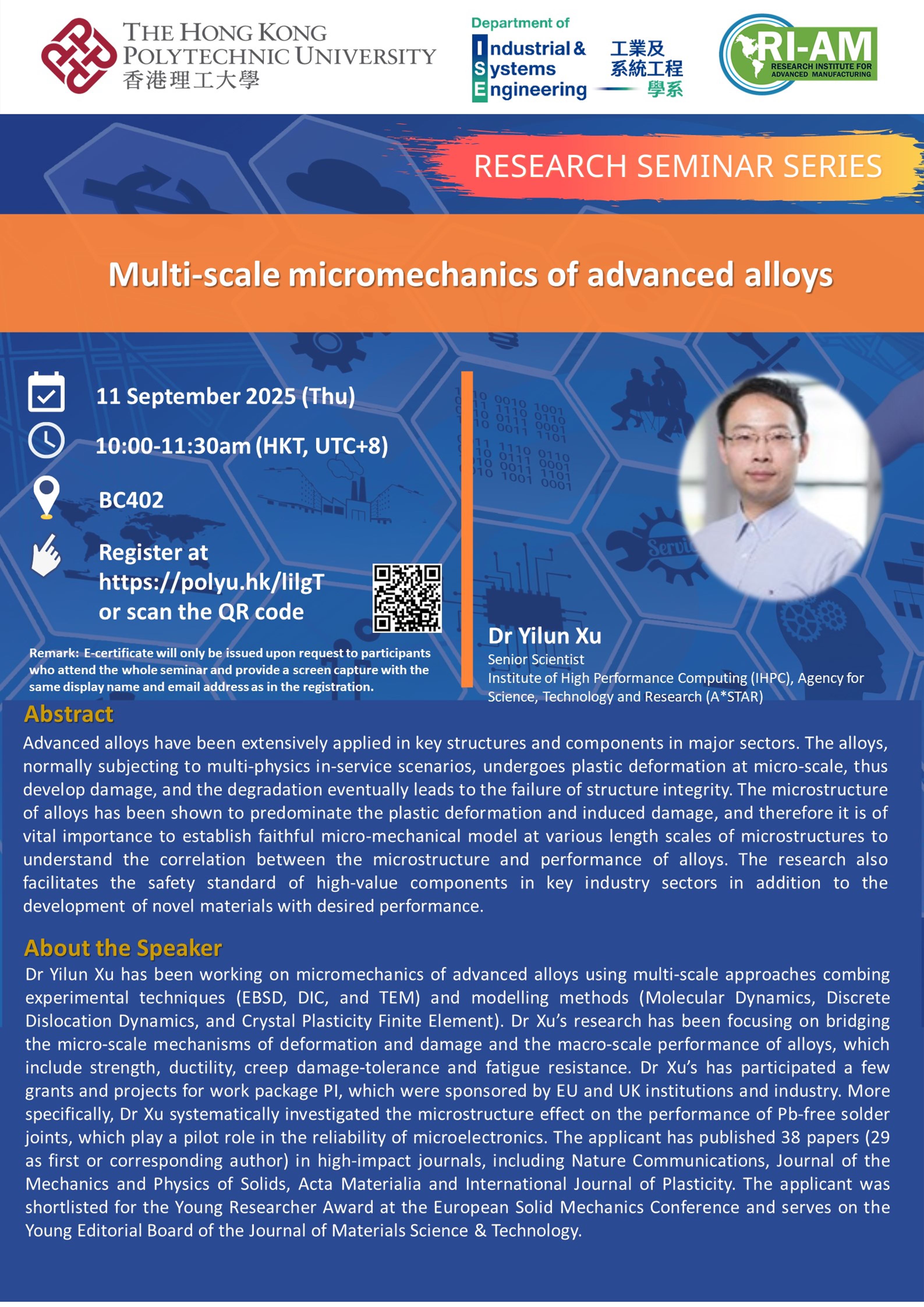 THE HONG KONG POLYTECHNIC UNIVERSITY
香港理工大學

Department of Industrial & Systems Engineering
工業及系統工程學系

RI-AM
RESEARCH INSTITUTE FOR ADVANCED MANUFACTURING

RESEARCH SEMINAR SERIES

Multi-scale micromechanics of advanced alloys

11 September 2025 (Thu)

10:00-11:30am (HKT, UTC+8)

BC402

Register at https://polyu.hk/lilgT or scan the QR code

Remark: E-certificate will only be issued upon request to participants who attend the whole seminar and provide a screen capture with the same display name and email address as in the registration.

Dr Yilun Xu
Senior Scientist
Institute of High Performance Computing (IHPC), Agency for Science, Technology and Research (A*STAR)

Abstract
Advanced alloys have been extensively applied in key structures and components in major sectors. The alloys, normally subjecting to multi-physics in-service scenarios, undergoes plastic deformation at micro-scale, thus develop damage, and the degradation eventually leads to the failure of structure integrity. The microstructure of alloys has been shown to predominate the plastic deformation and induced damage, and therefore it is of vital importance to establish faithful micro-mechanical model at various length scales of microstructures to understand the correlation between the microstructure and performance of alloys. The research also facilitates the safety standard of high-value components in key industry sectors in addition to the development of novel materials with desired performance.

About the Speaker
Dr Yilun Xu has been working on micromechanics of advanced alloys using multi-scale approaches combing experimental techniques (EBSD, DIC, and TEM) and modelling methods (Molecular Dynamics, Discrete Dislocation Dynamics, and Crystal Plasticity Finite Element). Dr Xu's research has been focusing on bridging the micro-scale mechanisms of deformation and damage and the macro-scale performance of alloys, which include strength, ductility, creep damage-tolerance and fatigue resistance. Dr Xu's has participated a few grants and projects for work package PI, which were sponsored by EU and UK institutions and industry. More specifically, Dr Xu systematically investigated the microstructure effect on the performance of Pb-free solder joints, which play a pilot role in the reliability of microelectronics. The applicant has published 38 papers (29 as first or corresponding author) in high-impact journals, including Nature Communications, Journal of the Mechanics and Physics of Solids, Acta Materialia and International Journal of Plasticity. The applicant was shortlisted for the Young Researcher Award at the European Solid Mechanics Conference and serves on the Young Editorial Board of the Journal of Materials Science & Technology.